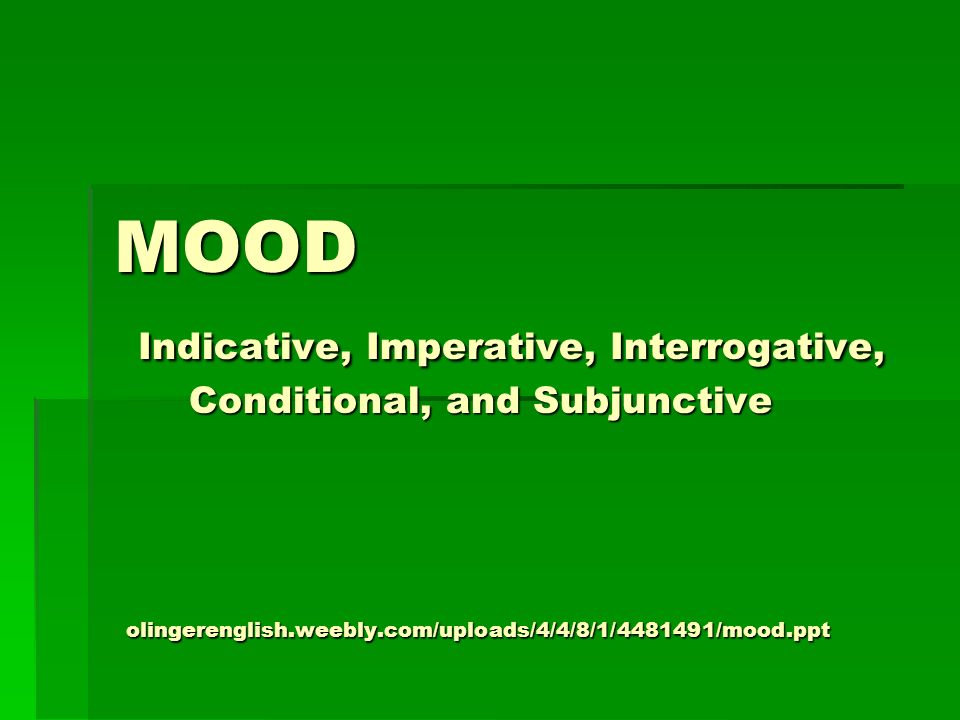 MOOD

Indicative, Imperative, Interrogative, Conditional, and Subjunctive

olingerenglish.weebly.com/uploads/4/4/8/1/4481491/mood.ppt